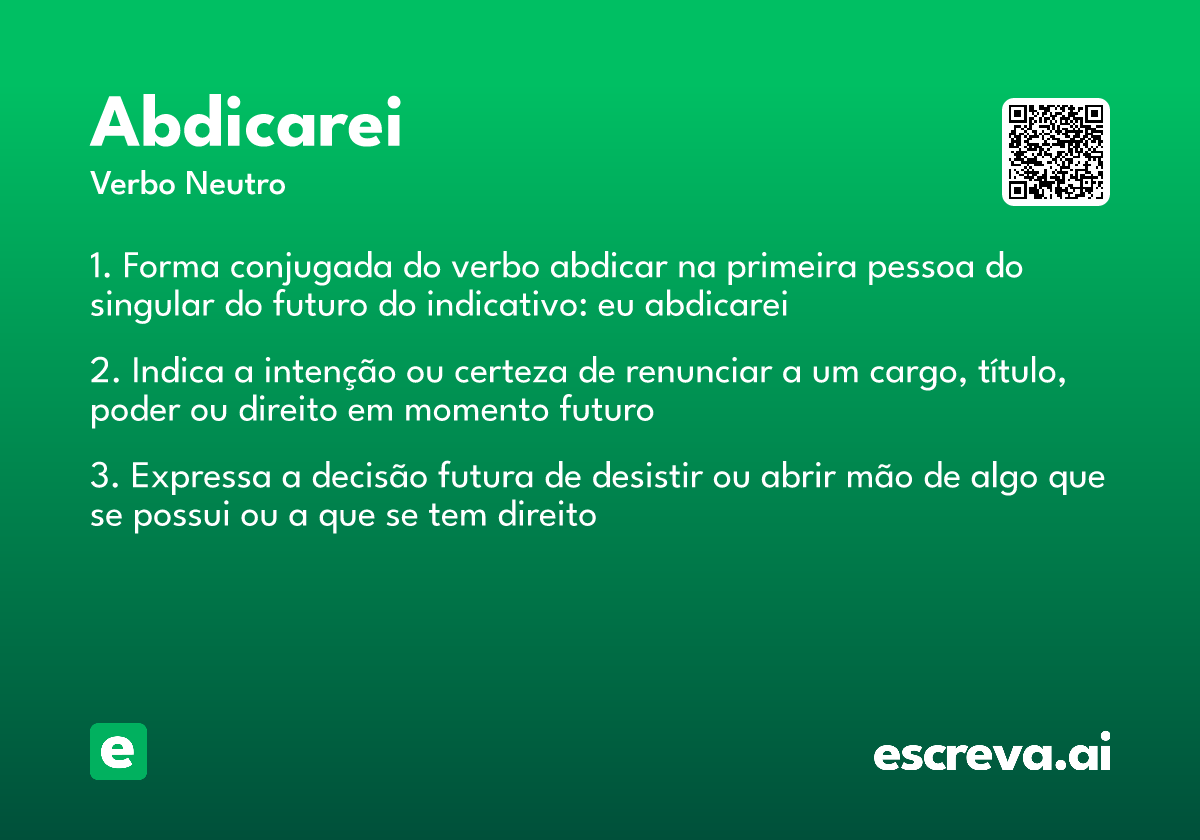 Abdicarei
Verbo Neutro

1. Forma conjugada do verbo abdicar na primeira pessoa do singular do futuro do indicativo: eu abdicarei

2. Indica a intenção ou certeza de renunciar a um cargo, título, poder ou direito em momento futuro

3. Expressa a decisão futura de desistir ou abrir mão de algo que se possui ou a que se tem direito

e

escreva.ai